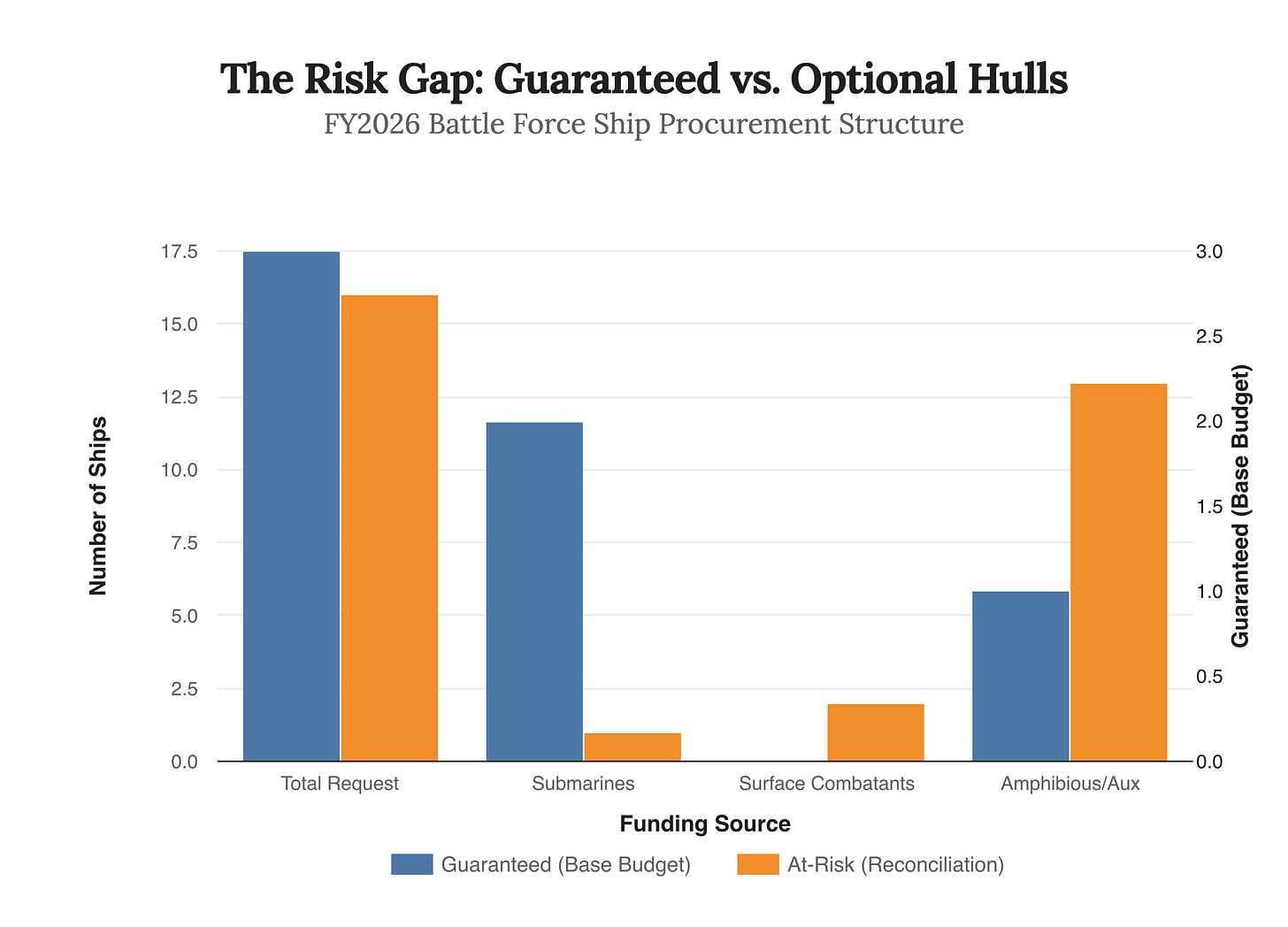 The Risk Gap: Guaranteed vs. Optional Hulls
FY2026 Battle Force Ship Procurement Structure

Number of Ships

17.5
15.0
12.5
10.0
7.5
5.0
2.5
0.0

Guaranteed (Base Budget)

3.0
2.5
2.0
1.5
1.0
0.5
0.0

Total Request
Submarines
Surface Combatants
Amphibious/Aux

Funding Source

Guaranteed (Base Budget)
At-Risk (Reconciliation)